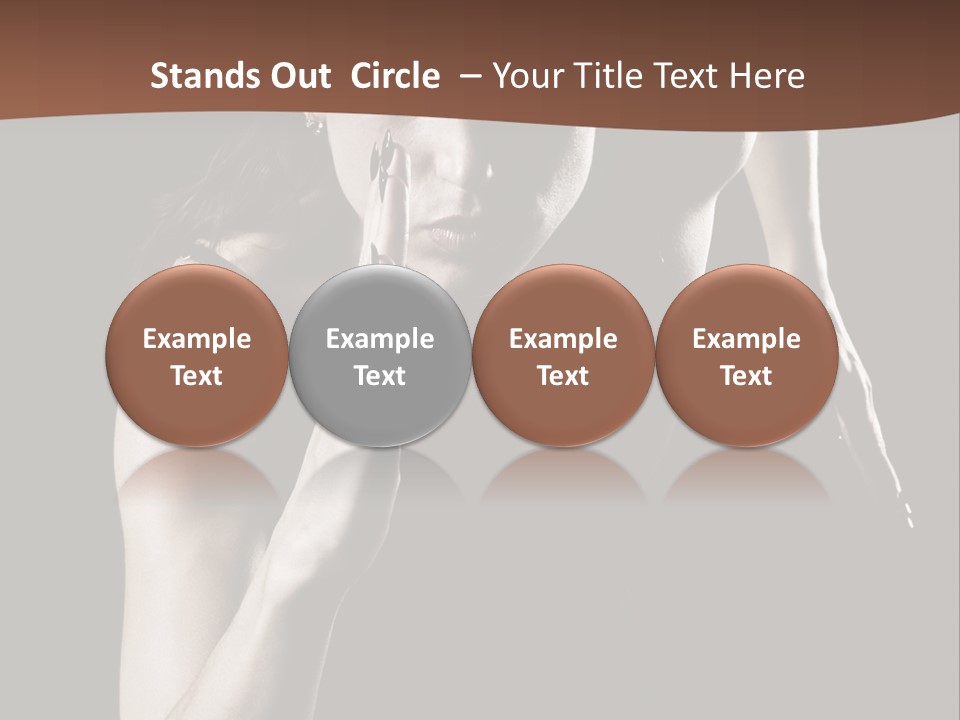 Stands Out Circle – Your Title Text Here

Example Text

Example Text

Example Text

Example Text